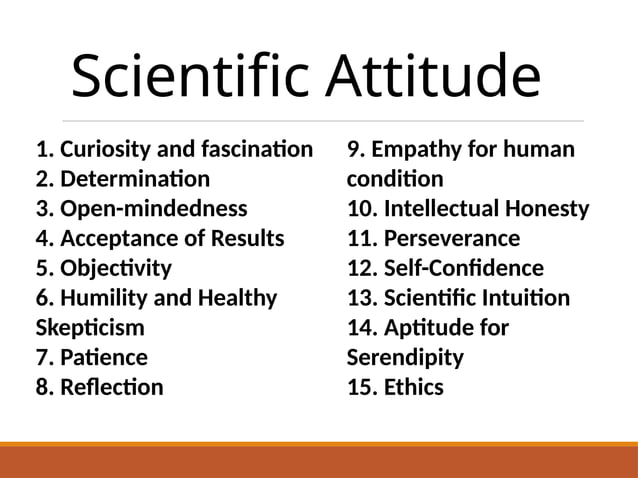 Scientific Attitude

1. Curiosity and fascination
2. Determination
3. Open-mindedness
4. Acceptance of Results
5. Objectivity
6. Humility and Healthy Skepticism
7. Patience
8. Reflection

9. Empathy for human condition
10. Intellectual Honesty
11. Perseverance
12. Self-Confidence
13. Scientific Intuition
14. Aptitude for Serendipity
15. Ethics